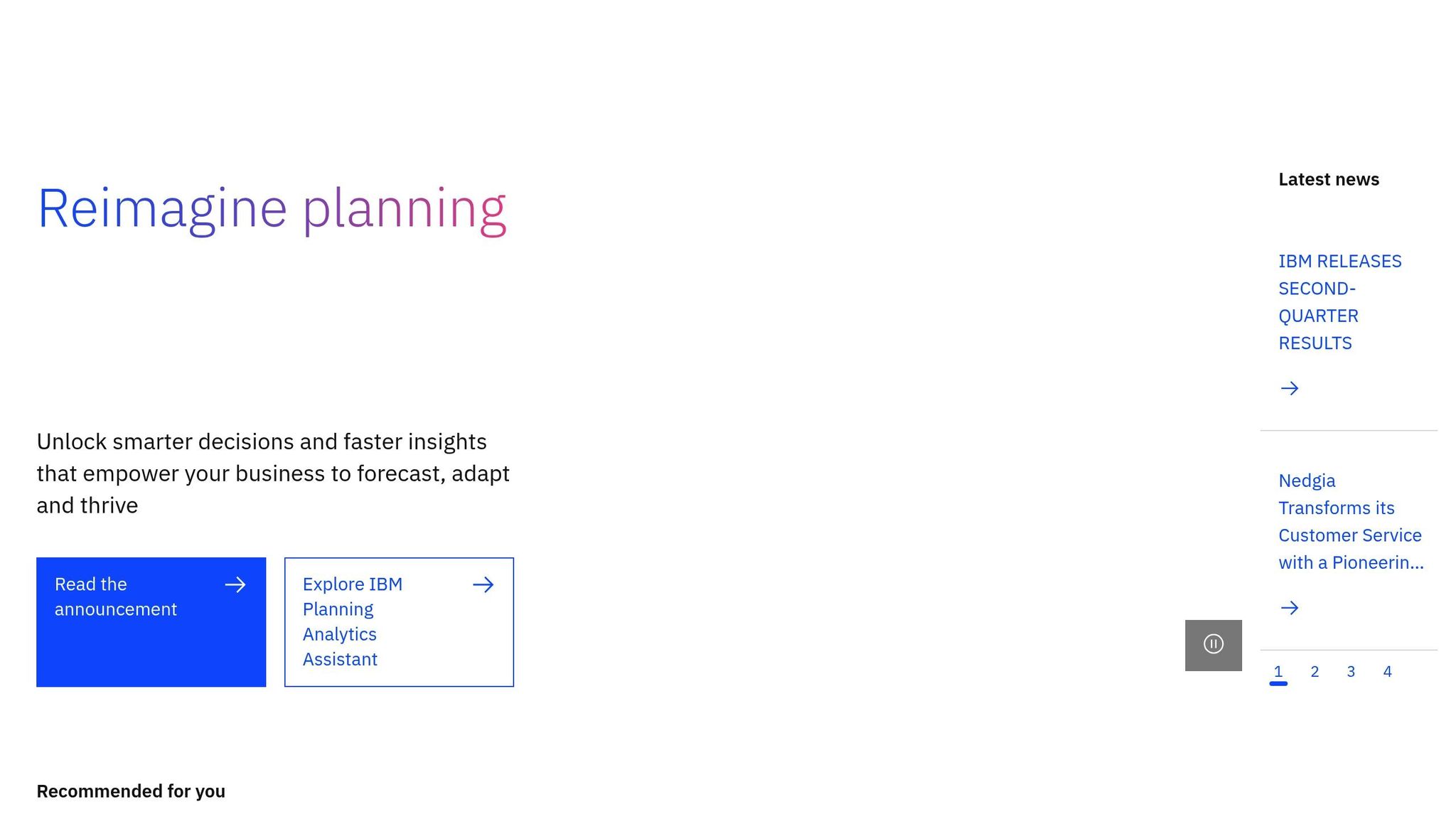 Reimagine planning

Unlock smarter decisions and faster insights that empower your business to forecast, adapt and thrive

Read the announcement

Explore IBM Planning Analytics Assistant

Latest news

IBM RELEASES SECOND-QUARTER RESULTS

Nedgia Transforms its Customer Service with a Pioneerin...

1 2 3 4

Recommended for you